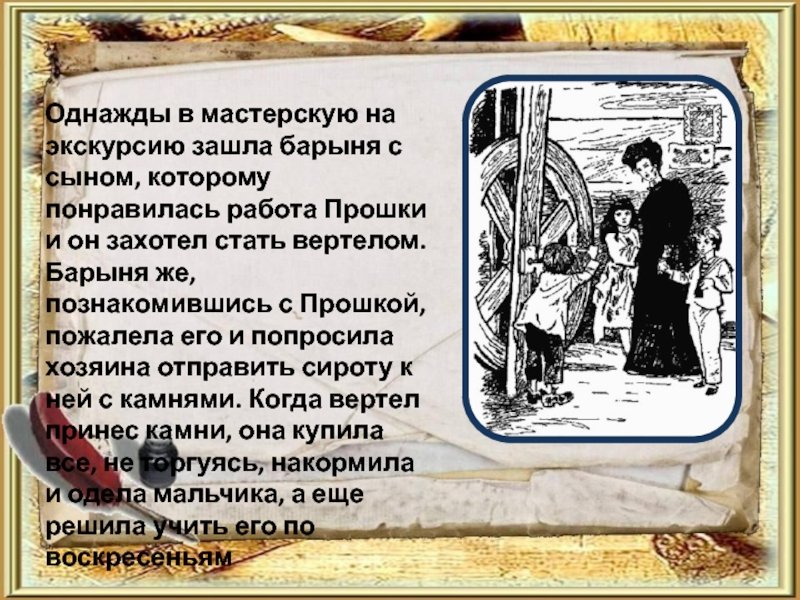 Однажды в мастерскую на экскурсию зашла барыня с сыном, которому понравилась работа Прошки и он захотел стать вертелом. Барыня же, познакомившись с Прошкой, пожалела его и попросила хозяина отправить сироту к ней с камнями. Когда вертел принес камни, она купила все, не торгуясь, накормила и одела мальчика, а еще решила учить его по воскресеньям